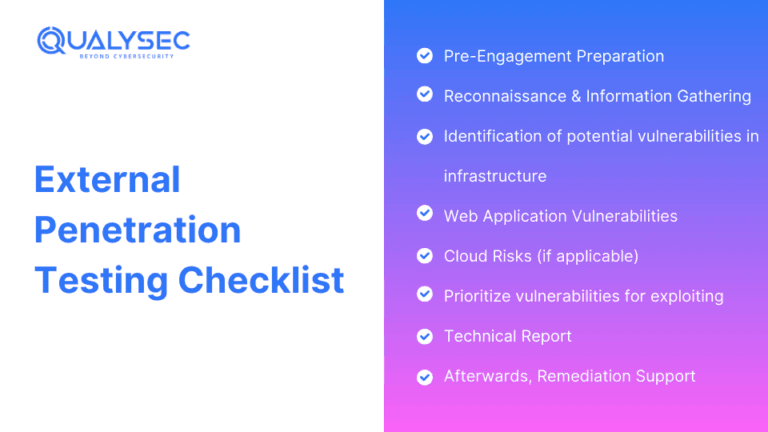 QUALYSEC
BEYOND CYBERSECURITY

External Penetration Testing Checklist

Pre-Engagement Preparation

Reconnaissance & Information Gathering

Identification of potential vulnerabilities in infrastructure

Web Application Vulnerabilities

Cloud Risks (if applicable)

Prioritize vulnerabilities for exploiting

Technical Report

Afterwards, Remediation Support